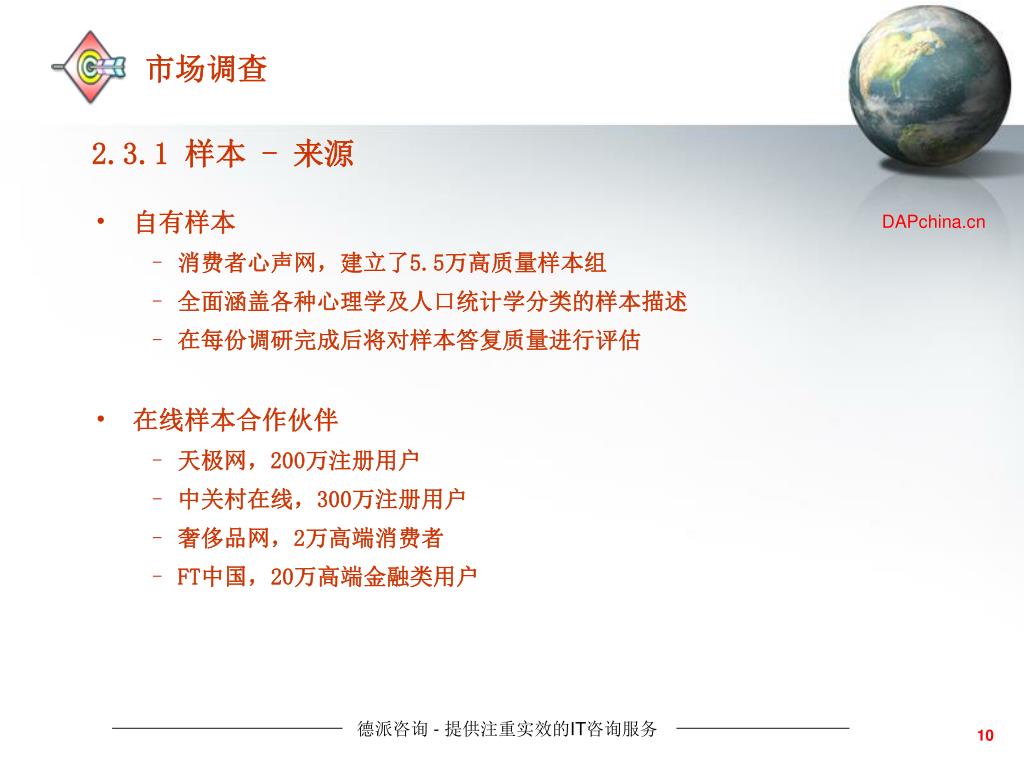 市场调查

2.3.1 样本 - 来源

DAPchina.cn

• 自有样本
  – 消费者心声网，建立了5.5万高质量样本组
  – 全面涵盖各种心理学及人口统计学分类的样本描述
  – 在每份调研完成后将对样本答复质量进行评估

• 在线样本合作伙伴
  – 天极网，200万注册用户
  – 中关村在线，300万注册用户
  – 奢侈品网，2万高端消费者
  – FT中国，20万高端金融类用户

德派咨询 - 提供注重实效的IT咨询服务

10